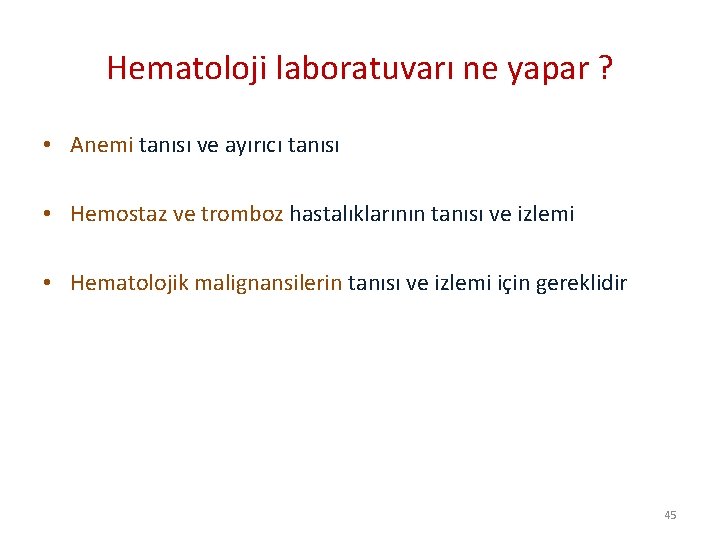 Hematoloji laboratuvarı ne yapar ?

• Anemi tanısı ve ayırıcı tanısı

• Hemostaz ve tromboz hastalıklarının tanısı ve izlemi

• Hematolojik malignansilerin tanısı ve izlemi için gereklidir

45